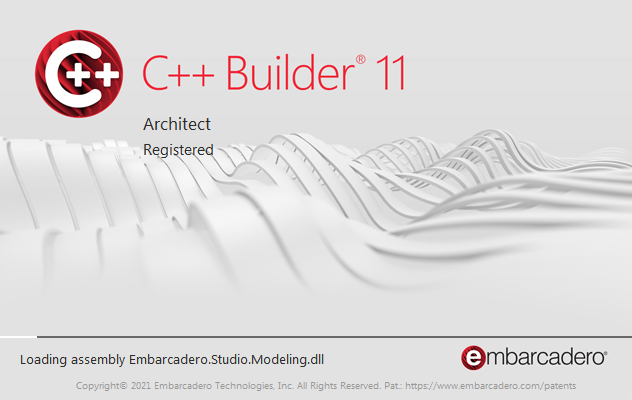 C++

C++ Builder® 11

Architect

Registered

Loading assembly Embarcadero.Studio.Modeling.dll

embarcadero®

Copyright© 2021 Embarcadero Technologies, Inc. All Rights Reserved. Pat.: https://www.embarcadero.com/patents